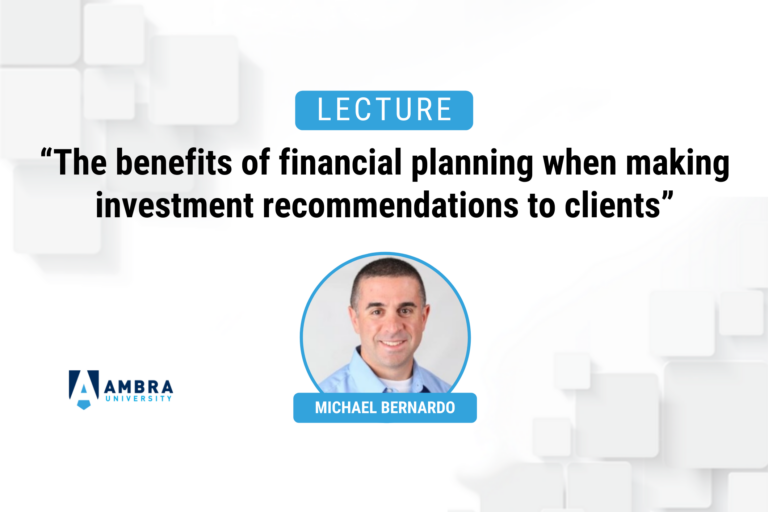 LECTURE

“The benefits of financial planning when making investment recommendations to clients”

AMBRA UNIVERSITY

MICHAEL BERNARDO